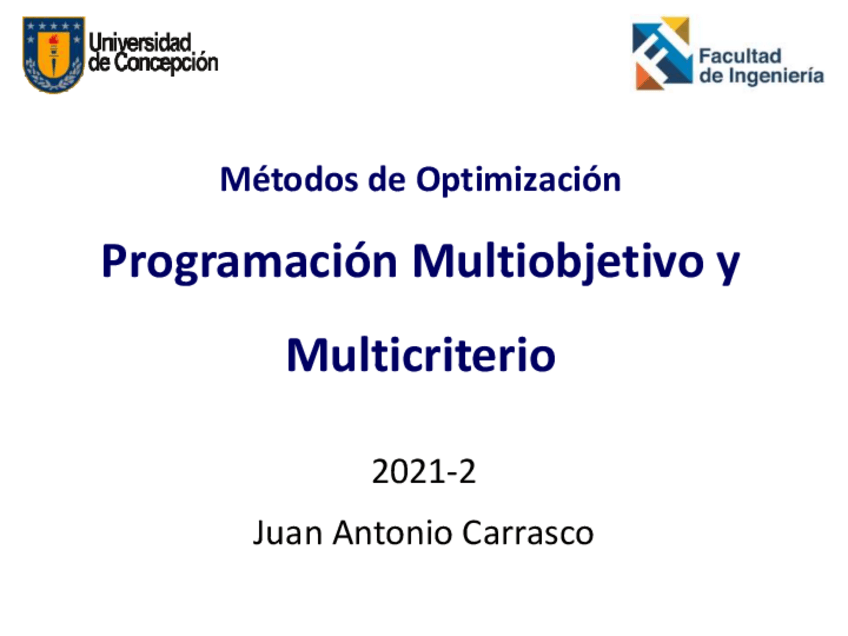 Universidad de Concepción

Facultad de Ingeniería

Métodos de Optimización

Programación Multiobjetivo y Multicriterio

2021-2

Juan Antonio Carrasco